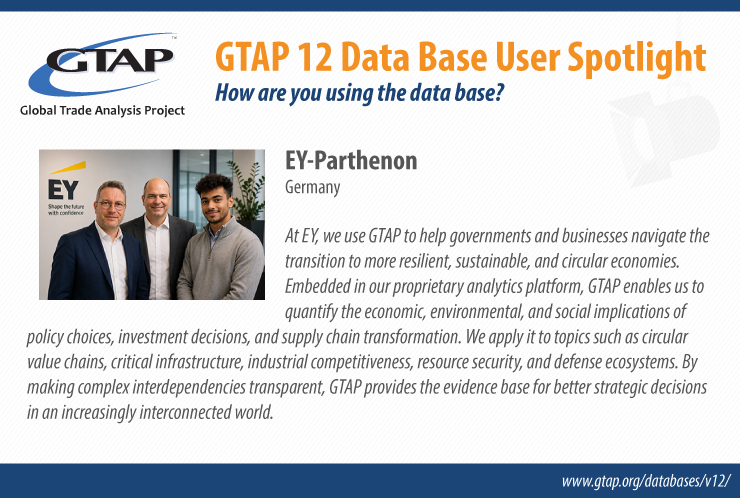 GTAP™
Global Trade Analysis Project

GTAP 12 Data Base User Spotlight
How are you using the data base?

EY
Shape the future with confidence

EY-Parthenon
Germany

At EY, we use GTAP to help governments and businesses navigate the transition to more resilient, sustainable, and circular economies. Embedded in our proprietary analytics platform, GTAP enables us to quantify the economic, environmental, and social implications of policy choices, investment decisions, and supply chain transformation. We apply it to topics such as circular value chains, critical infrastructure, industrial competitiveness, resource security, and defense ecosystems. By making complex interdependencies transparent, GTAP provides the evidence base for better strategic decisions in an increasingly interconnected world.

www.gtap.org/databases/v12/